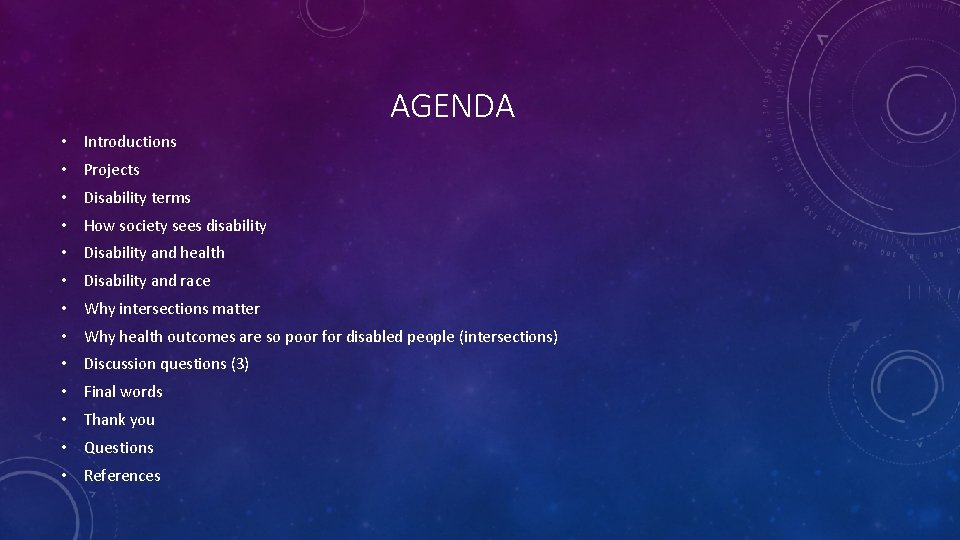 AGENDA

• Introductions
• Projects
• Disability terms
• How society sees disability
• Disability and health
• Disability and race
• Why intersections matter
• Why health outcomes are so poor for disabled people (intersections)
• Discussion questions (3)
• Final words
• Thank you
• Questions
• References